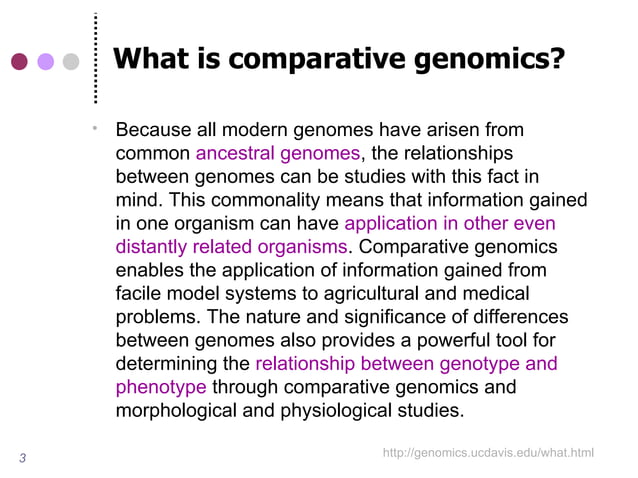 What is comparative genomics?

Because all modern genomes have arisen from common ancestral genomes, the relationships between genomes can be studies with this fact in mind. This commonality means that information gained in one organism can have application in other even distantly related organisms. Comparative genomics enables the application of information gained from facile model systems to agricultural and medical problems. The nature and significance of differences between genomes also provides a powerful tool for determining the relationship between genotype and phenotype through comparative genomics and morphological and physiological studies.

3

http://genomics.ucdavis.edu/what.html